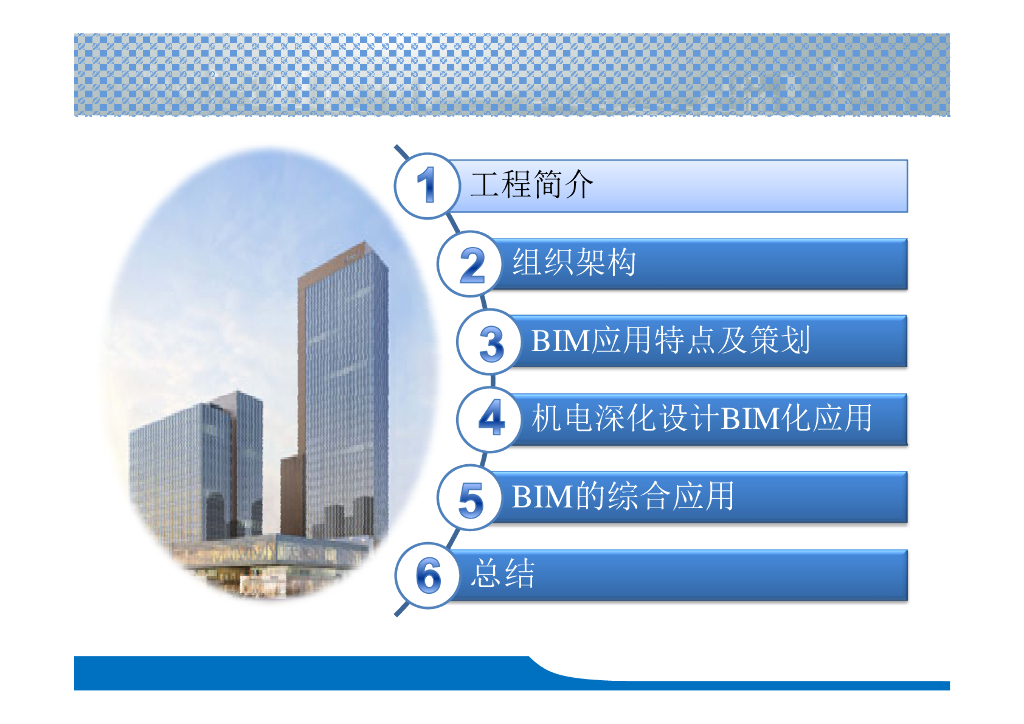 1 工程简介

2 组织架构

3 BIM应用特点及策划

4 机电深化设计BIM化应用

5 BIM的综合应用

6 总结